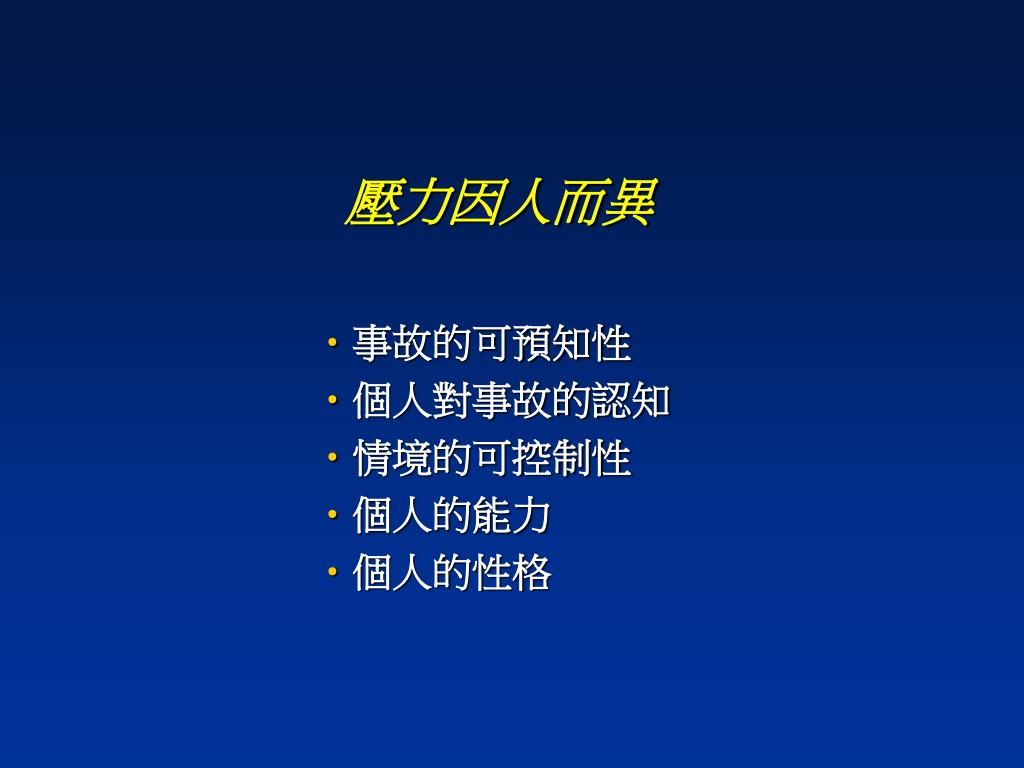 壓力因人而異

• 事故的可預知性
• 個人對事故的認知
• 情境的可控制性
• 個人的能力
• 個人的性格